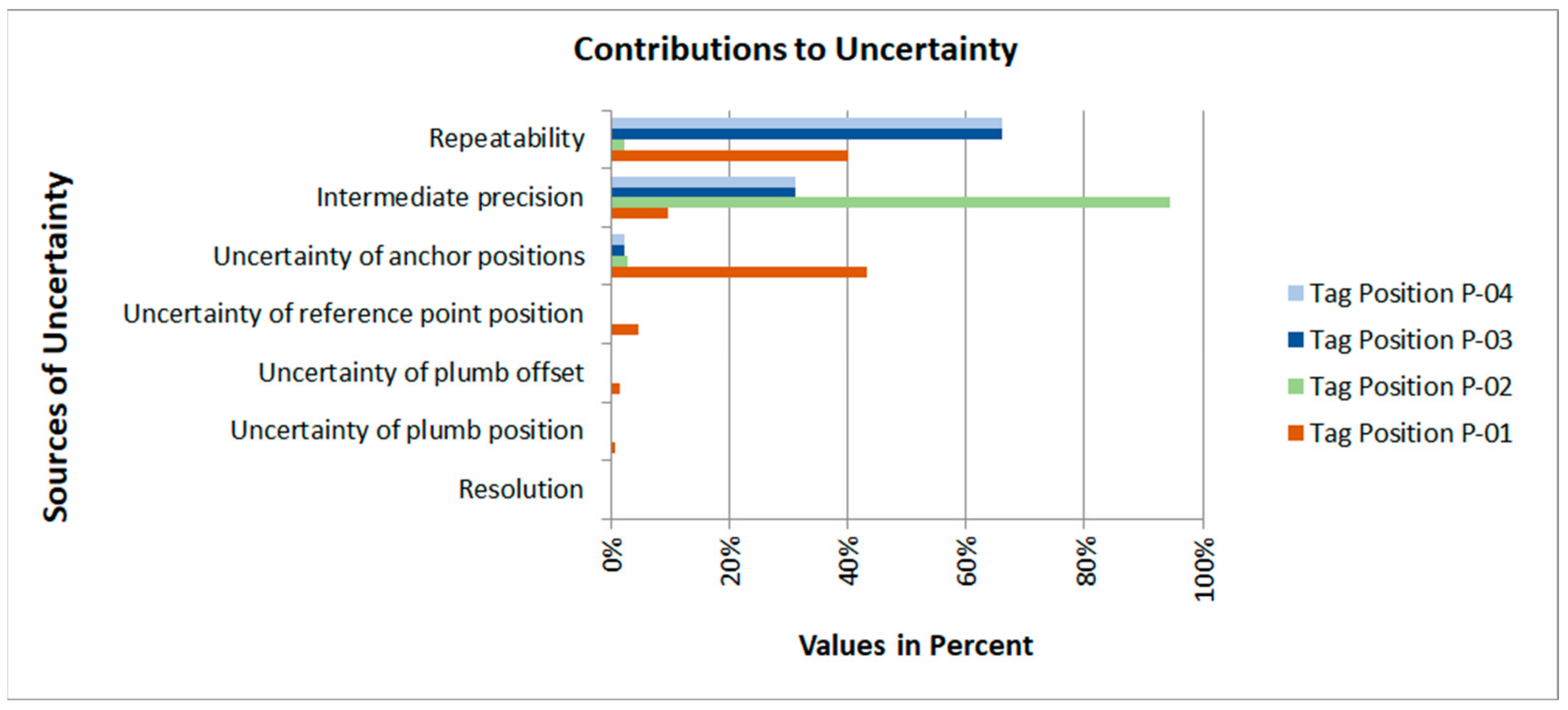 Contributions to Uncertainty

Sources of Uncertainty

Repeatability
Intermediate precision
Uncertainty of anchor positions
Uncertainty of reference point position
Uncertainty of plumb offset
Uncertainty of plumb position
Resolution

0%
20%
40%
60%
80%
100%

Values in Percent

Tag Position P-04
Tag Position P-03
Tag Position P-02
Tag Position P-01